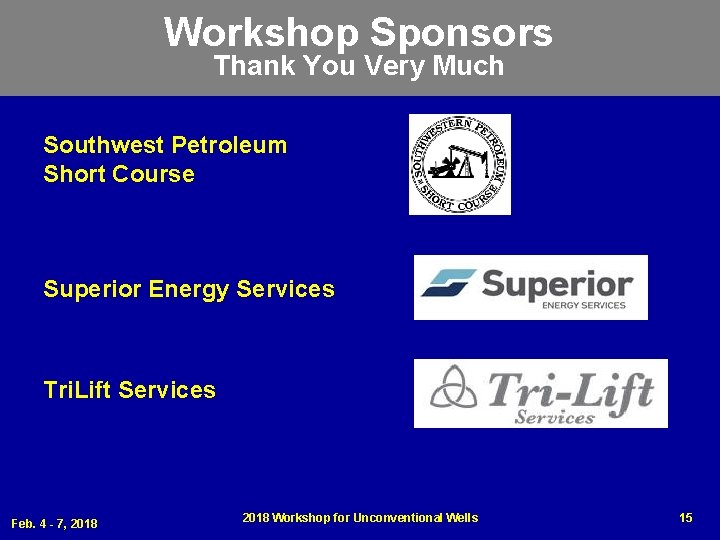 Workshop Sponsors
Thank You Very Much

Southwest Petroleum Short Course

SOUTHWESTERN PETROLEUM SHORT COURSE

Superior Energy Services

Superior ENERGY SERVICES

TriLift Services

Tri-Lift Services

Feb. 4 - 7, 2018

2018 Workshop for Unconventional Wells

15